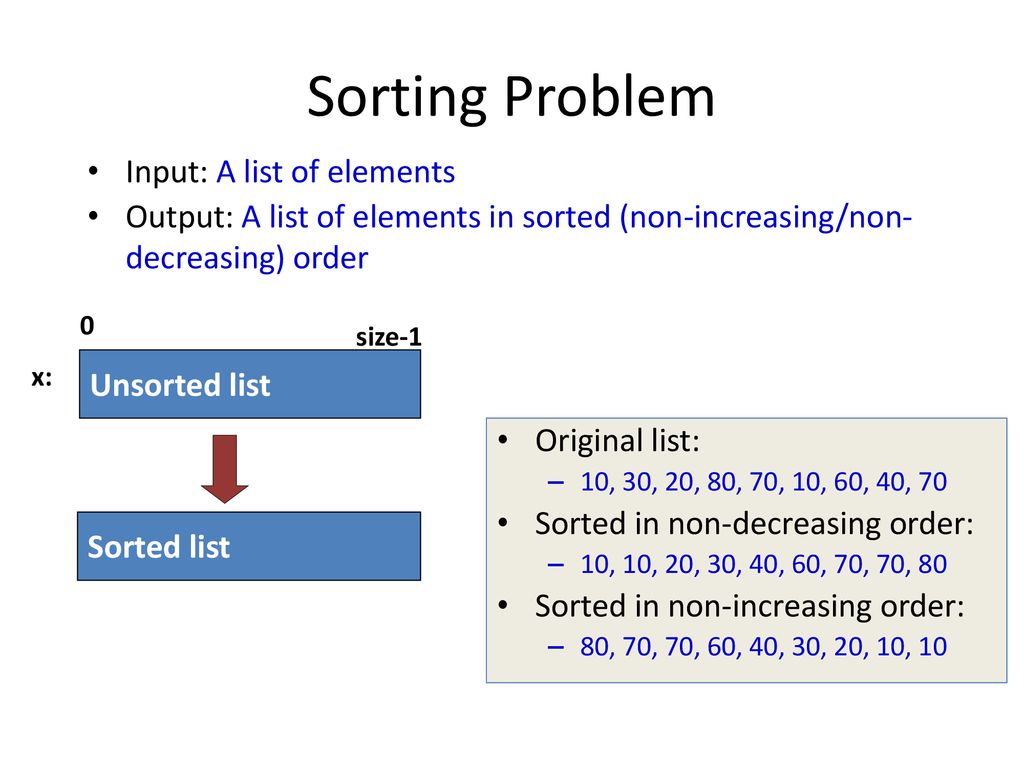 Sorting Problem

• Input: A list of elements
• Output: A list of elements in sorted (non-increasing/non-decreasing) order

0
size-1
x: Unsorted list

Sorted list

• Original list:
– 10, 30, 20, 80, 70, 10, 60, 40, 70
• Sorted in non-decreasing order:
– 10, 10, 20, 30, 40, 60, 70, 70, 80
• Sorted in non-increasing order:
– 80, 70, 70, 60, 40, 30, 20, 10, 10